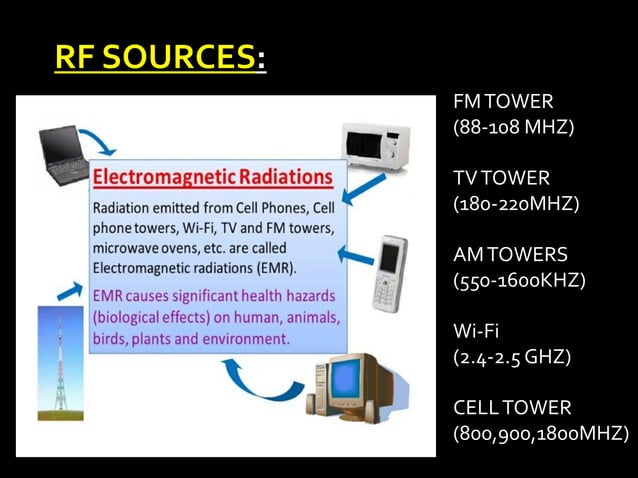 RF SOURCES:

Electromagnetic Radiations

Radiation emitted from Cell Phones, Cell phone towers, Wi-Fi, TV and FM towers, microwave ovens, etc. are called Electromagnetic radiations (EMR).

EMR causes significant health hazards (biological effects) on human, animals, birds, plants and environment.

FM TOWER
(88-108 MHZ)

TV TOWER
(180-220MHZ)

AM TOWERS
(550-1600KHZ)

Wi-Fi
(2.4-2.5 GHZ)

CELL TOWER
(800,900,1800MHZ)